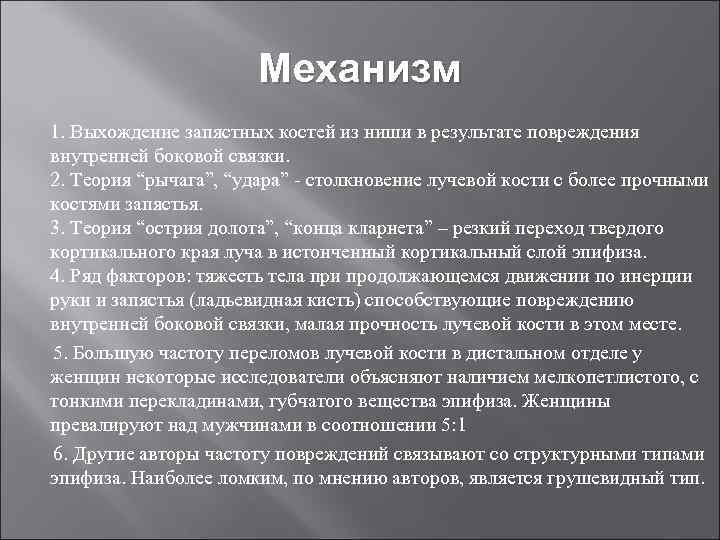 Механизм

1. Выхождение запястных костей из ниши в результате повреждения внутренней боковой связки.
2. Теория “рычага”, “удара” - столкновение лучевой кости с более прочными костями запястья.
3. Теория “острия долота”, “конца кларнета” – резкий переход твердого кортикального края луча в истонченный кортикальный слой эпифиза.
4. Ряд факторов: тяжесть тела при продолжающемся движении по инерции руки и запястья (ладьевидная кисть) способствующие повреждению внутренней боковой связки, малая прочность лучевой кости в этом месте.

5. Большую частоту переломов лучевой кости в дистальном отделе у женщин некоторые исследователи объясняют наличием мелкопетлистого, с тонкими перекладинами, губчатого вещества эпифиза. Женщины превалируют над мужчинами в соотношении 5:1

6. Другие авторы частоту повреждений связывают со структурными типами эпифиза. Наиболее ломким, по мнению авторов, является грушевидный тип.